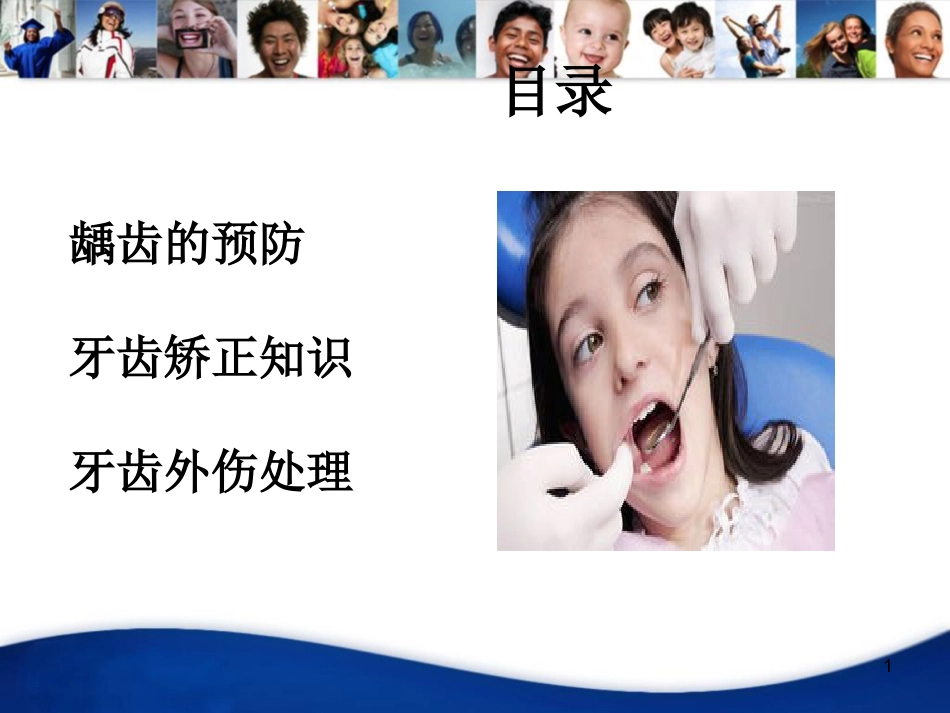 目录

龋齿的预防

牙齿矫正知识

牙齿外伤处理

1